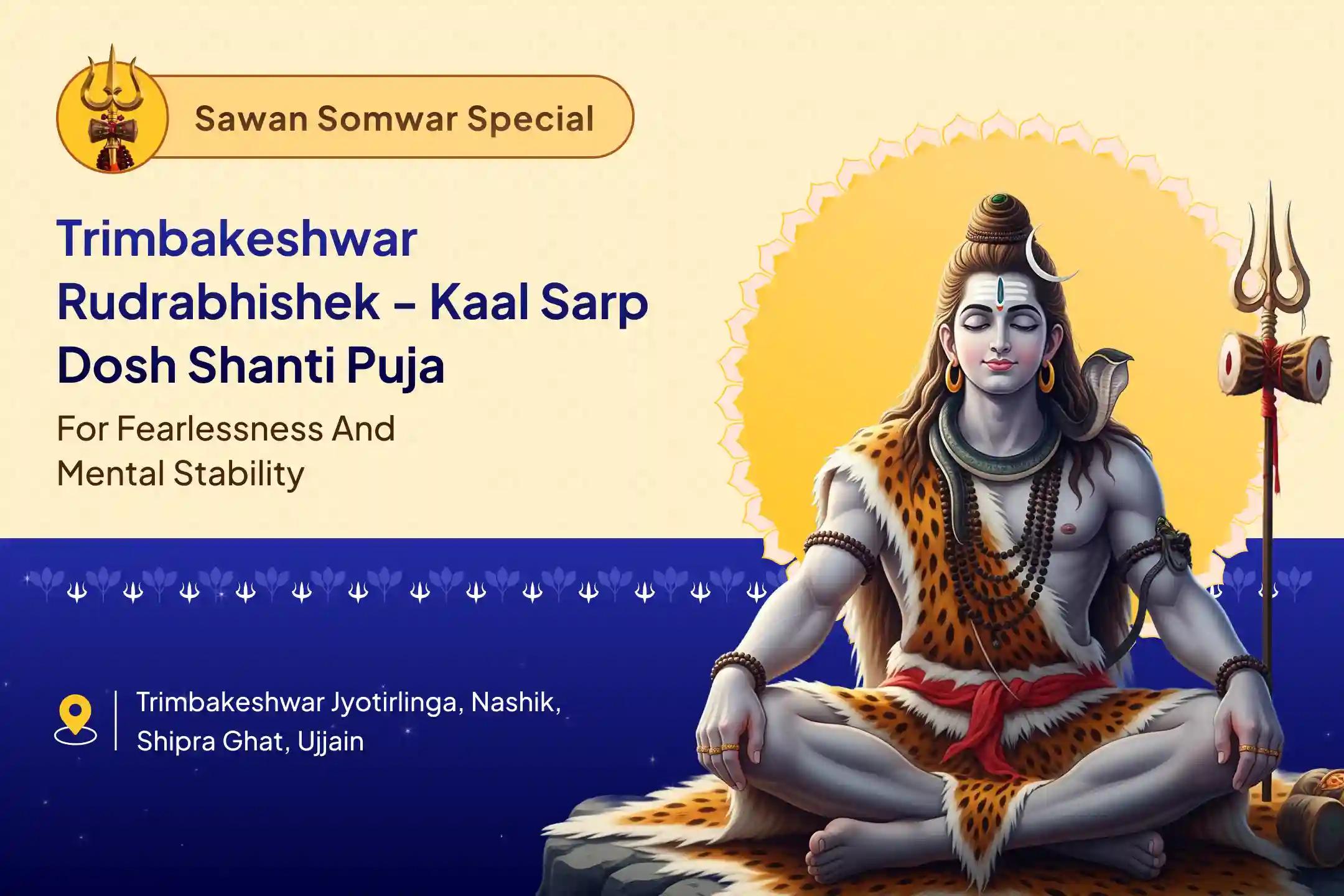 Sawan Somwar Special

Trimbakeshwar Rudrabhishek - Kaal Sarp Dosh Shanti Puja

For Fearlessness And Mental Stability

Trimbakeshwar Jyotirlinga, Nashik, Shipra Ghat, Ujjain